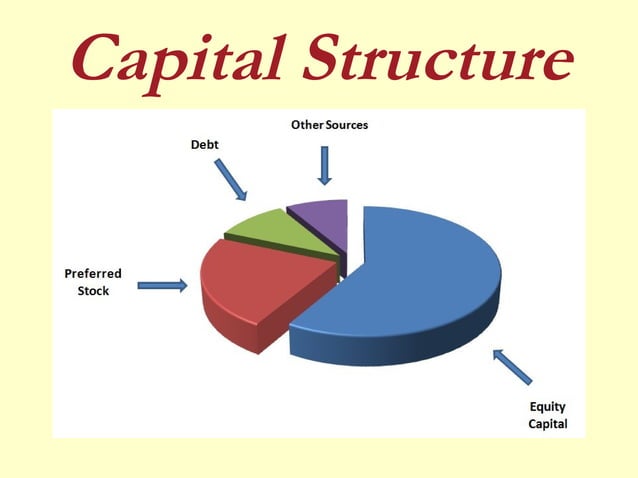 Capital Structure

Other Sources

Debt

Preferred Stock

Equity Capital